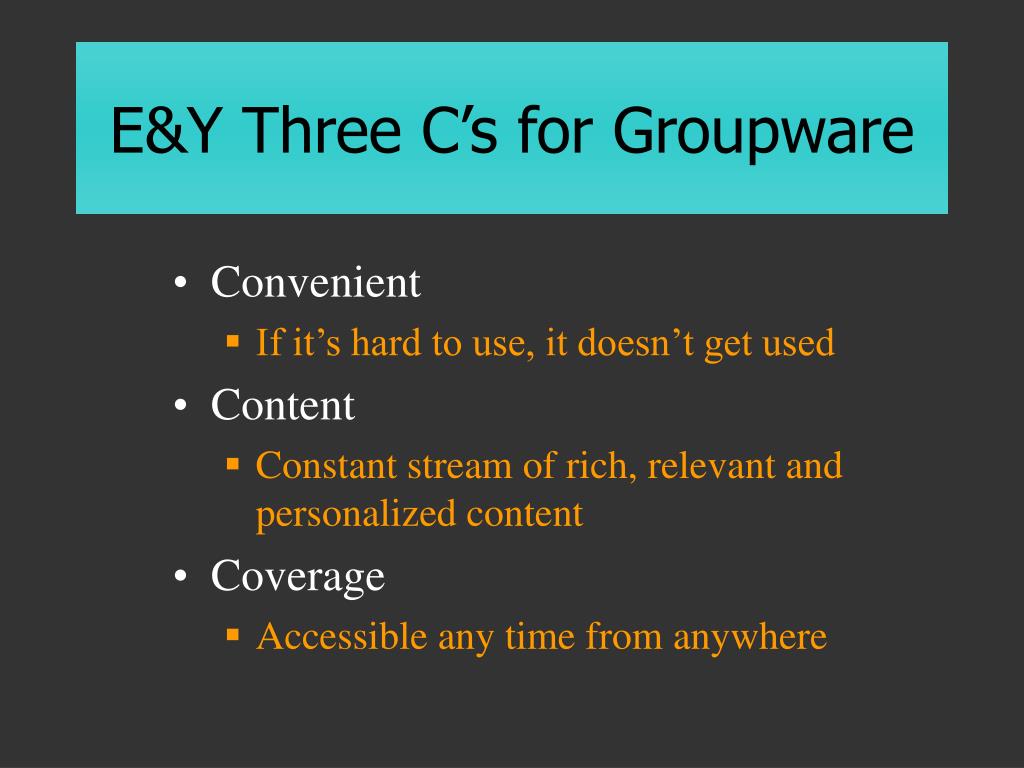 E&Y Three C’s for Groupware

• Convenient
  ▪ If it’s hard to use, it doesn’t get used
• Content
  ▪ Constant stream of rich, relevant and personalized content
• Coverage
  ▪ Accessible any time from anywhere